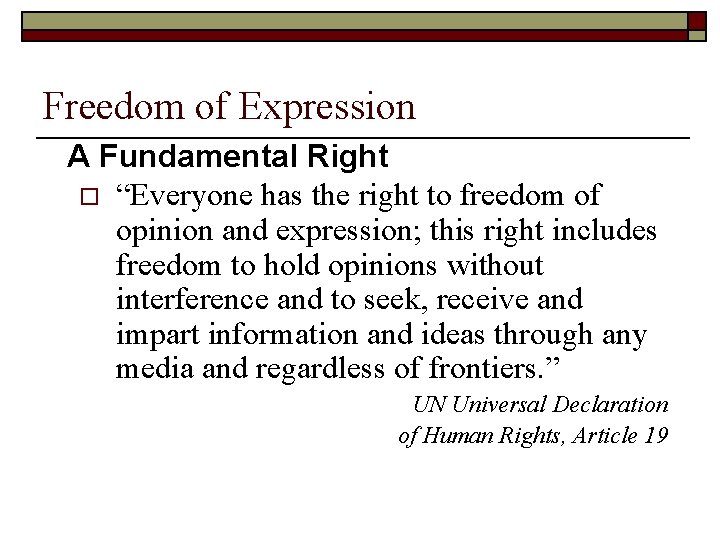 Freedom of Expression

A Fundamental Right

“Everyone has the right to freedom of opinion and expression; this right includes freedom to hold opinions without interference and to seek, receive and impart information and ideas through any media and regardless of frontiers.”

UN Universal Declaration of Human Rights, Article 19